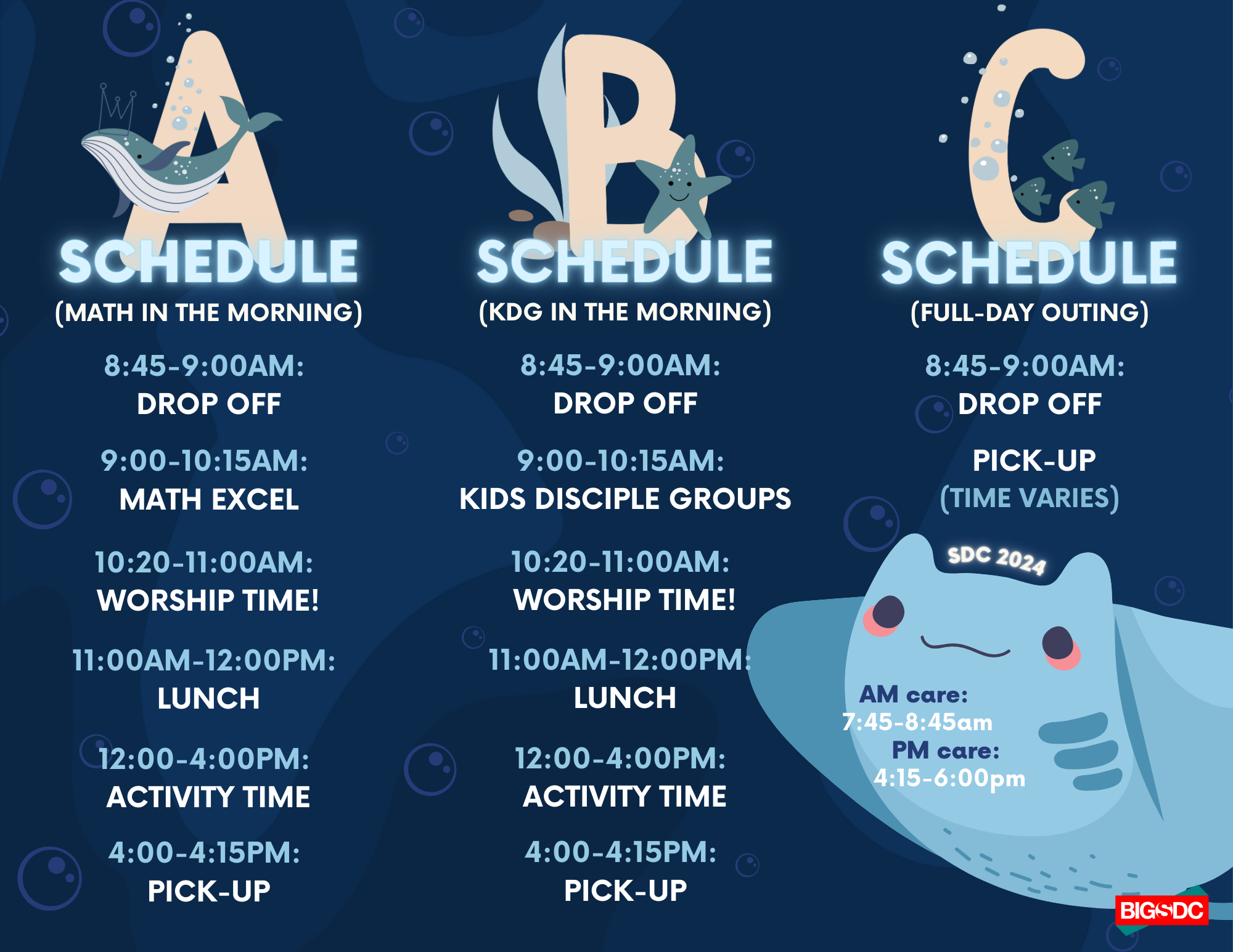 A SCHEDULE
(MATH IN THE MORNING)

8:45-9:00AM:
DROP OFF

9:00-10:15AM:
MATH EXCEL

10:20-11:00AM:
WORSHIP TIME!

11:00AM-12:00PM:
LUNCH

12:00-4:00PM:
ACTIVITY TIME

4:00-4:15PM:
PICK-UP

B SCHEDULE
(KDG IN THE MORNING)

8:45-9:00AM:
DROP OFF

9:00-10:15AM:
KIDS DISCIPLE GROUPS

10:20-11:00AM:
WORSHIP TIME!

11:00AM-12:00PM:
LUNCH

12:00-4:00PM:
ACTIVITY TIME

4:00-4:15PM:
PICK-UP

C SCHEDULE
(FULL-DAY OUTING)

8:45-9:00AM:
DROP OFF

PICK-UP
(TIME VARIES)

SDC 2024

AM care:
7:45-8:45am
PM care:
4:15-6:00pm

BIGSDC